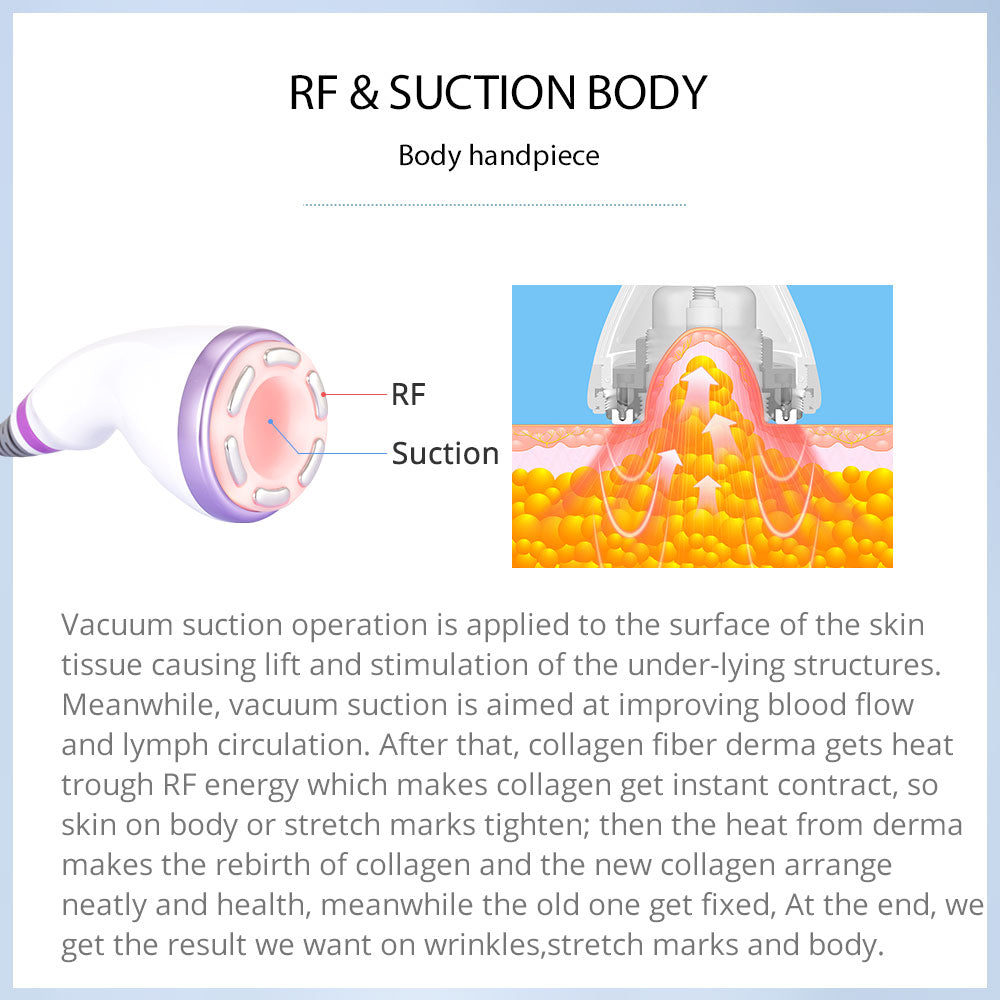 RF & SUCTION BODY

Body handpiece

RF

Suction

Vacuum suction operation is applied to the surface of the skin tissue causing lift and stimulation of the under-lying structures. Meanwhile, vacuum suction is aimed at improving blood flow and lymph circulation. After that, collagen fiber derma gets heat trough RF energy which makes collagen get instant contract, so skin on body or stretch marks tighten; then the heat from derma makes the rebirth of collagen and the new collagen arrange neatly and health, meanwhile the old one get fixed, At the end, we get the result we want on wrinkles,stretch marks and body.